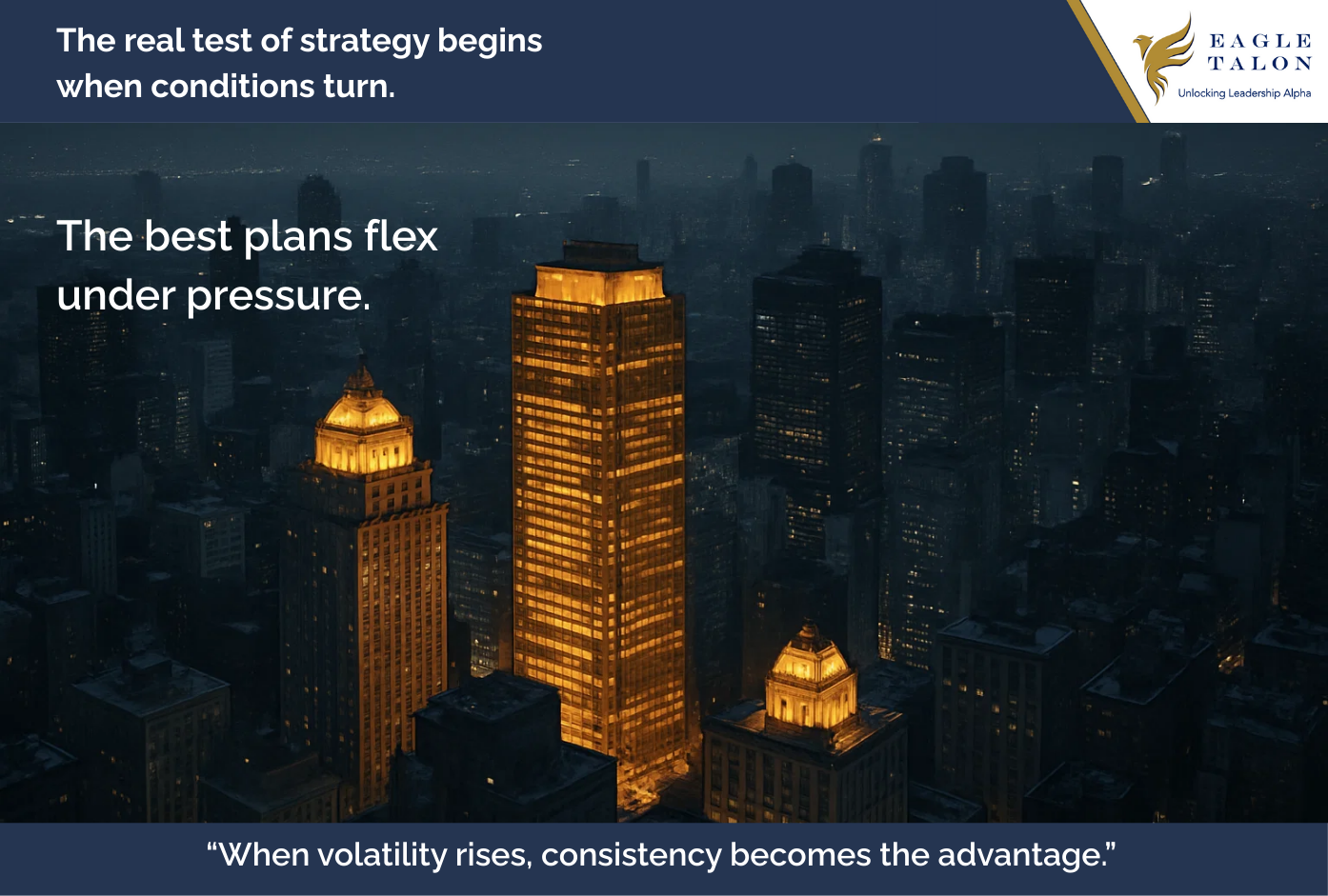 The real test of strategy begins when conditions turn.

EAGLE TALON
Unlocking Leadership Alpha

The best plans flex under pressure.

“When volatility rises, consistency becomes the advantage.”